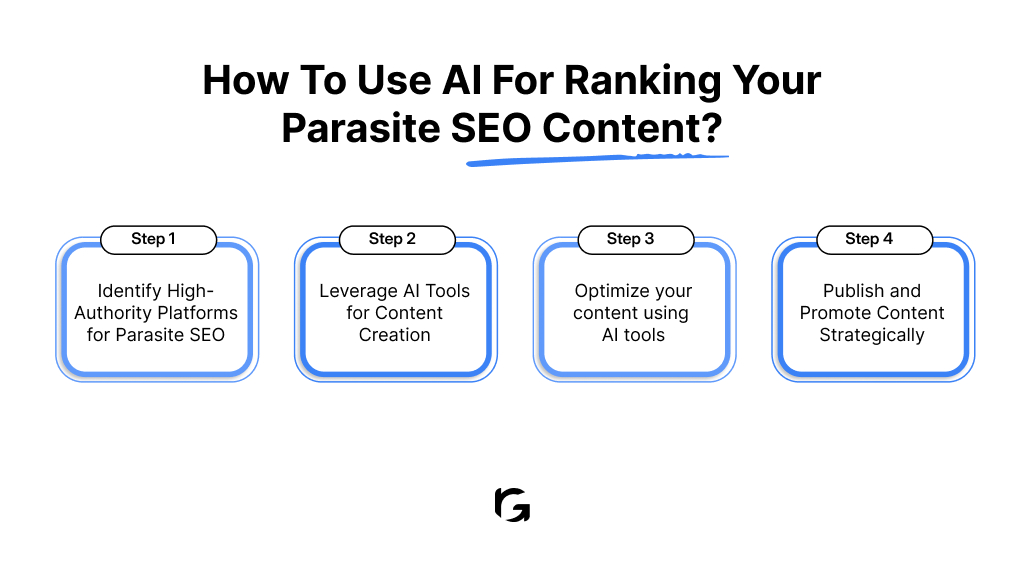 How To Use AI For Ranking Your Parasite SEO Content?

Step 1
Identify High-Authority Platforms for Parasite SEO

Step 2
Leverage AI Tools for Content Creation

Step 3
Optimize your content using AI tools

Step 4
Publish and Promote Content Strategically